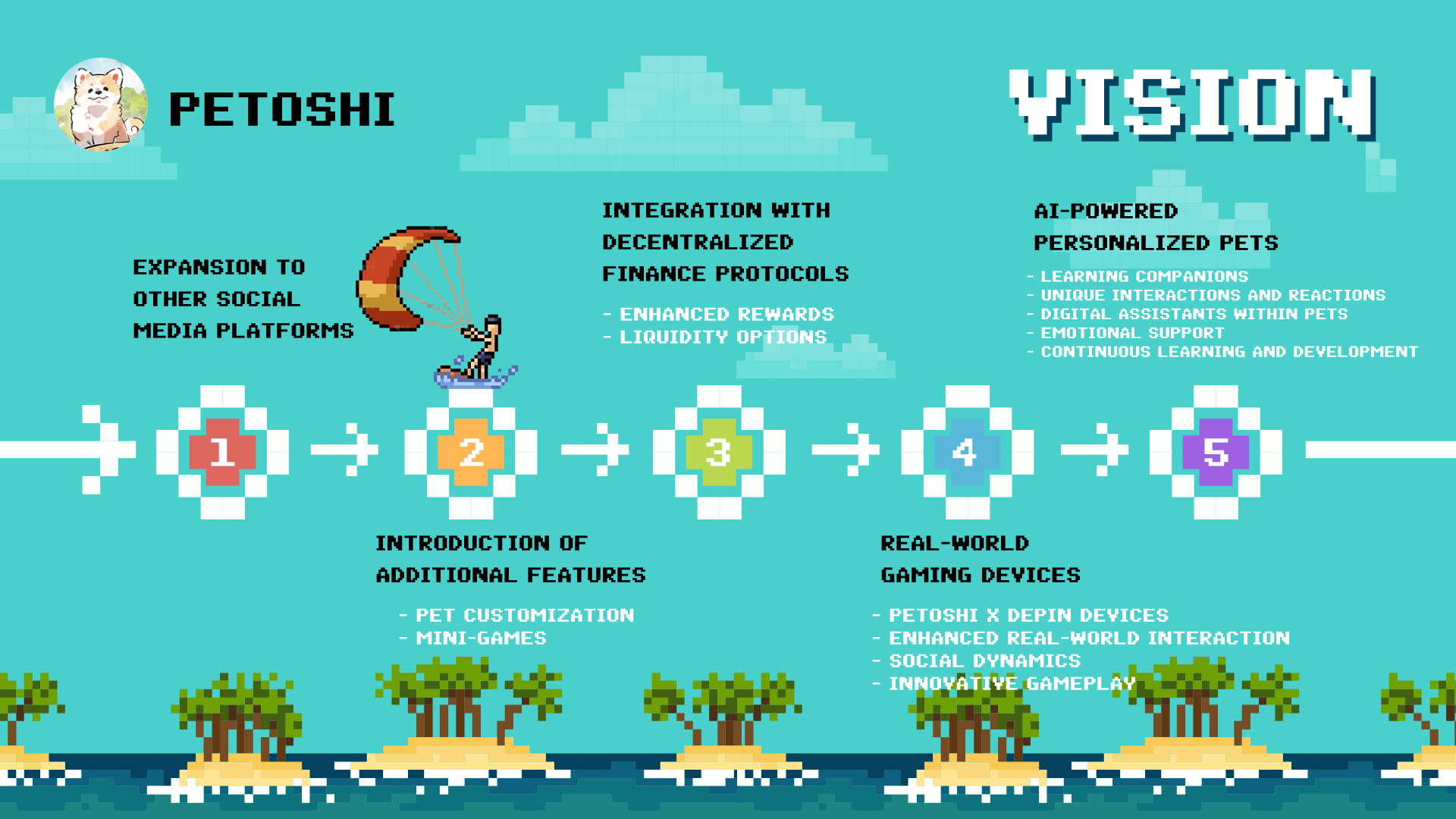 PETOSHI

VISION

EXPANSION TO OTHER SOCIAL MEDIA PLATFORMS

INTEGRATION WITH DECENTRALIZED FINANCE PROTOCOLS

- ENHANCED REWARDS
- LIQUIDITY OPTIONS

AI-POWERED PERSONALIZED PETS

- LEARNING COMPANIONS
- UNIQUE INTERACTIONS AND REACTIONS
- DIGITAL ASSISTANTS WITHIN PETS
- EMOTIONAL SUPPORT
- CONTINUOUS LEARNING AND DEVELOPMENT

1

2

3

4

5

INTRODUCTION OF ADDITIONAL FEATURES

- PET CUSTOMIZATION
- MINI-GAMES

REAL-WORLD GAMING DEVICES

- PETOSHI X DEPIN DEVICES
- ENHANCED REAL-WORLD INTERACTION
- SOCIAL DYNAMICS
- INNOVATIVE GAMEPLAY